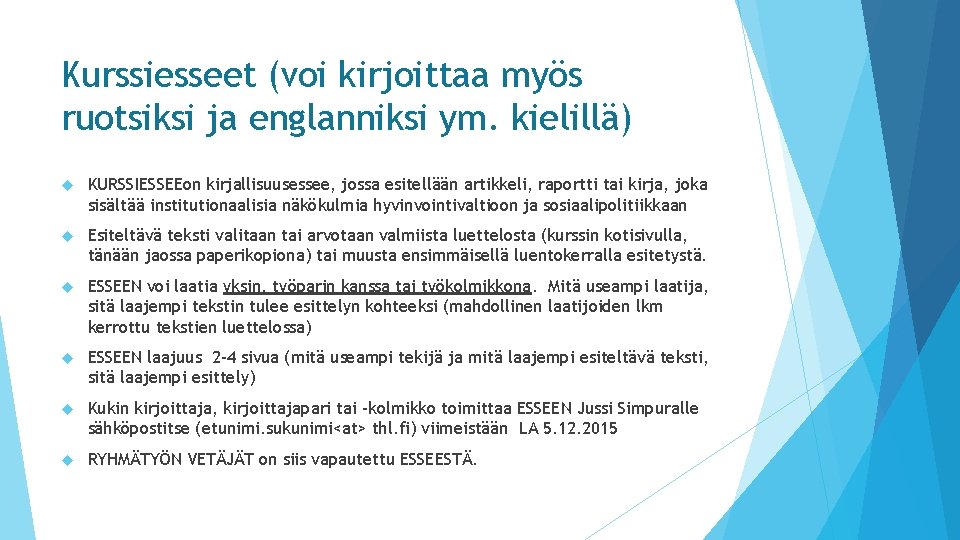 Kurssiesseet (voi kirjoittaa myös ruotsiksi ja englanniksi ym. kielillä)

KURSSIESSEEon kirjallisuusessee, jossa esitellään artikkeli, raportti tai kirja, joka sisältää institutionaalisia näkökulmia hyvinvointivaltioon ja sosiaalipolitiikkaan

Esiteltävä teksti valitaan tai arvotaan valmiista luettelosta (kurssin kotisivulla, tänään jaossa paperikopiona) tai muusta ensimmäisellä luentokerralla esitetystä.

ESSEEN voi laatia yksin, työparin kanssa tai työkolmikkona. Mitä useampi laatija, sitä laajempi tekstin tulee esittelyn kohteeksi (mahdollinen laatijoiden lkm kerrottu tekstien luettelossa)

ESSEEN laajuus 2-4 sivua (mitä useampi tekijä ja mitä laajempi esiteltävä teksti, sitä laajempi esittely)

Kukin kirjoittaja, kirjoittajapari tai -kolmikko toimittaa ESSEEN Jussi Simpuralle sähköpostitse (etunimi.sukunimi<at> thl.fi) viimeistään LA 5.12.2015

RYHMÄTYÖN VETÄJÄT on siis vapautettu ESSEESTÄ.